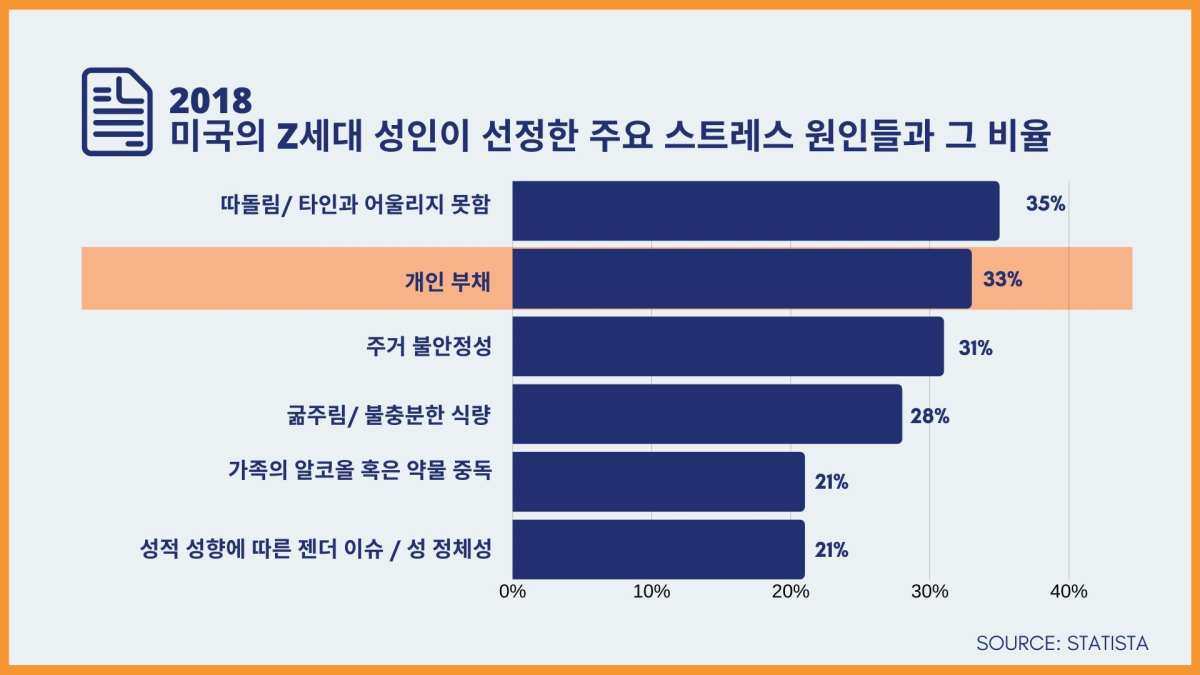 2018
미국의 Z세대 성인이 선정한 주요 스트레스 원인들과 그 비율

따돌림/ 타인과 어울리지 못함 35%
개인 부채 33%
주거 불안정성 31%
굶주림/ 불충분한 식량 28%
가족의 알코올 혹은 약물 중독 21%
성적 성향에 따른 젠더 이슈 / 성 정체성 21%

0%
10%
20%
30%
40%

SOURCE: STATISTA